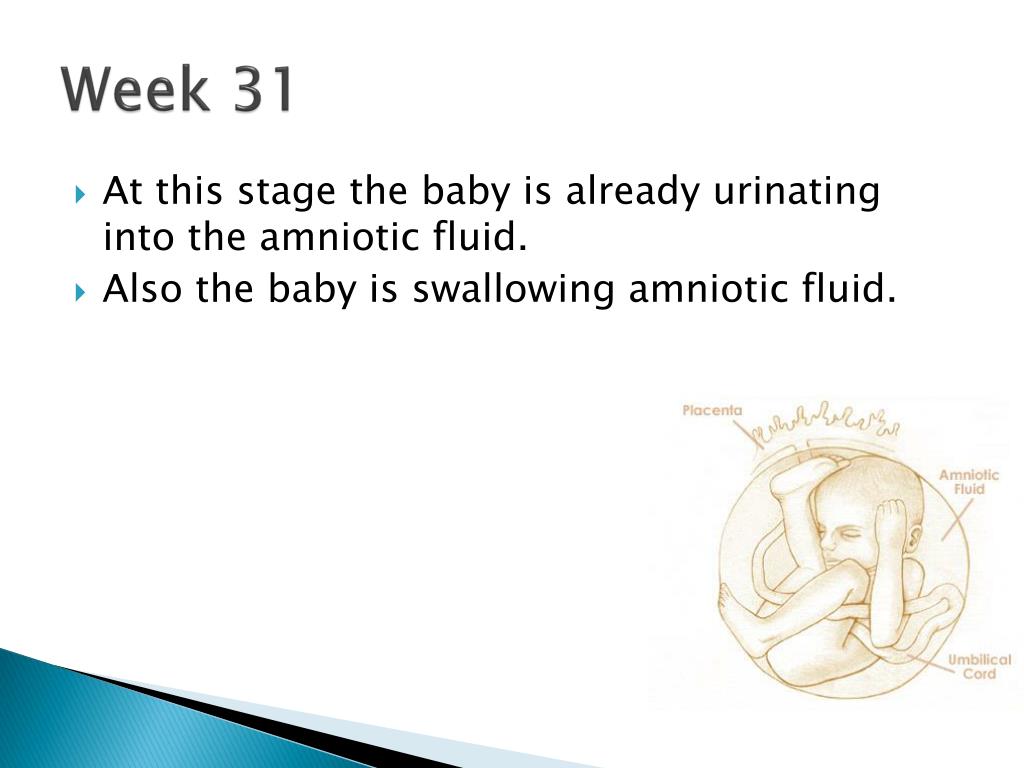 Week 31

At this stage the baby is already urinating into the amniotic fluid.

Also the baby is swallowing amniotic fluid.

Placenta

Amniotic Fluid

Umbilical Cord